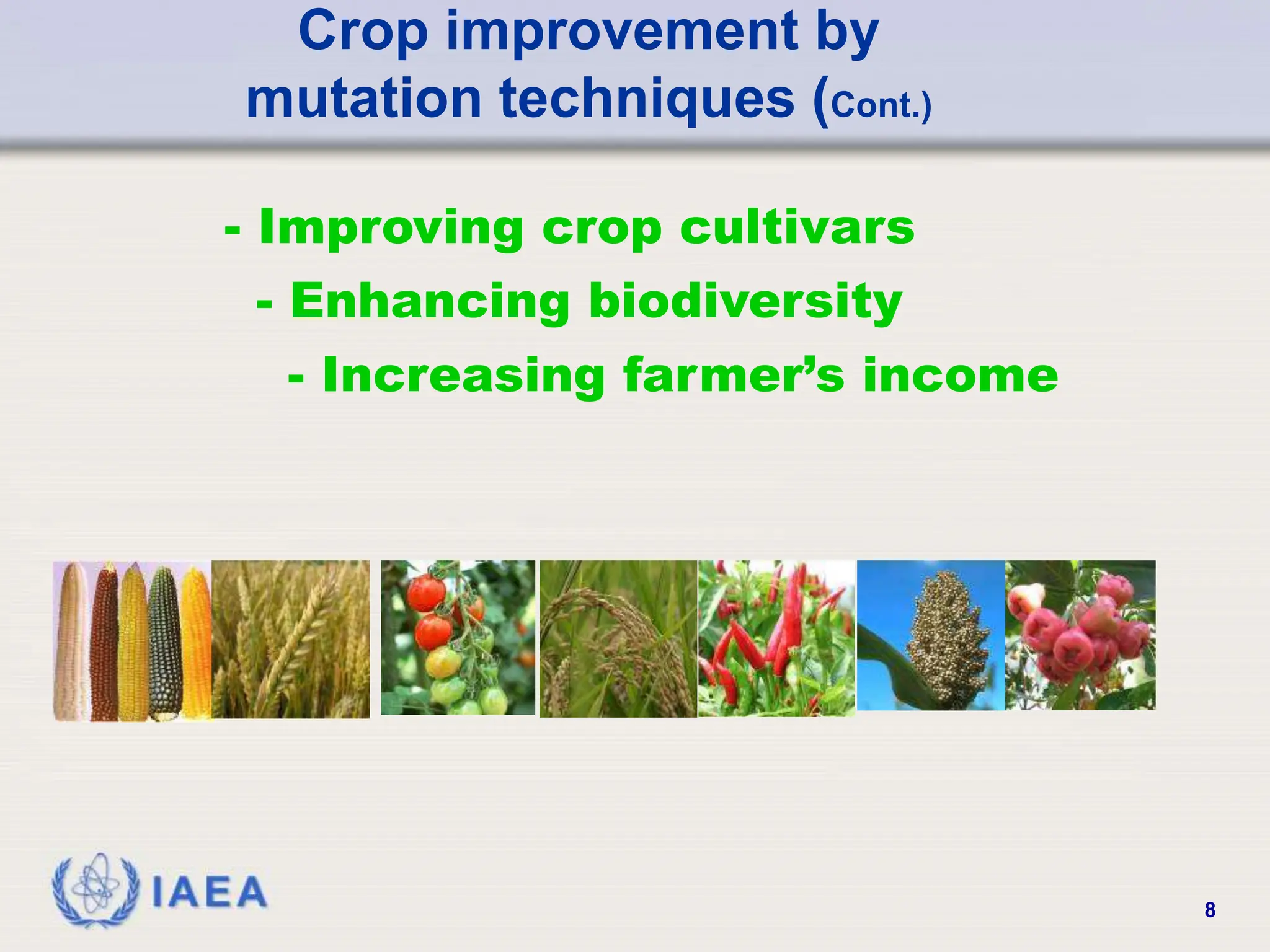 Crop improvement by mutation techniques (Cont.)

- Improving crop cultivars

- Enhancing biodiversity

- Increasing farmer’s income

IAEA

8